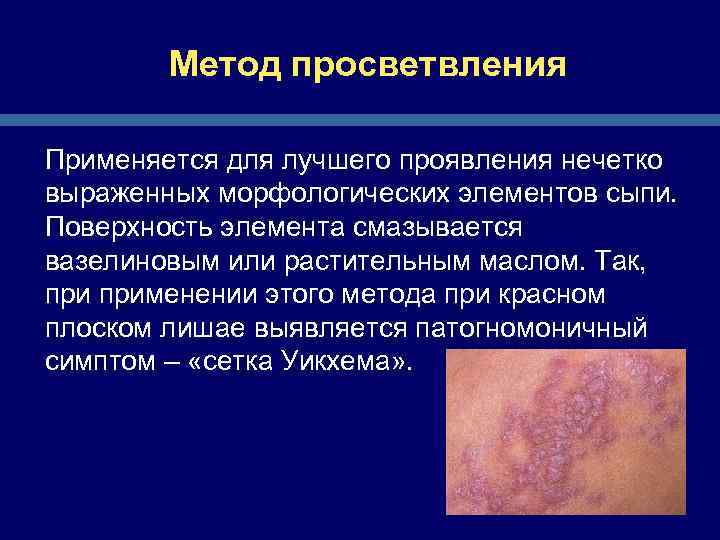 Метод просветвления

Применяется для лучшего проявления нечетко выраженных морфологических элементов сыпи. Поверхность элемента смазывается вазелиновым или растительным маслом. Так, при применении этого метода при красном плоском лишае выявляется патогномоничный симптом – «сетка Уикхема».